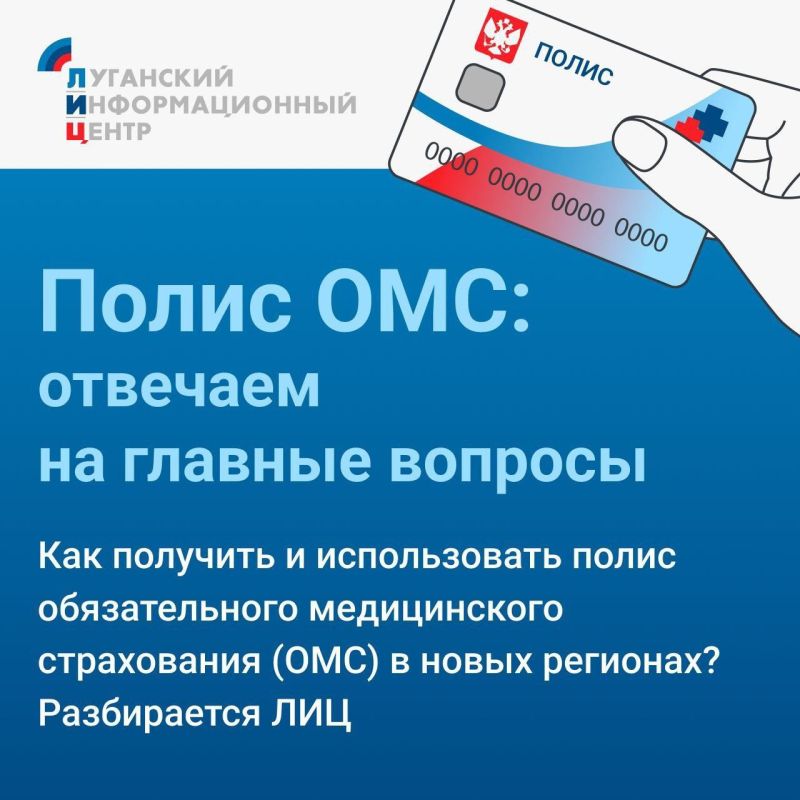 ЛУГАНСКИЙ
ИНФОРМАЦИОННЫЙ
ЦЕНТР

ПОЛИС

0000 0000 0000 0000

Полис ОМС: отвечаем на главные вопросы

Как получить и использовать полис обязательного медицинского страхования (ОМС) в новых регионах? Разбирается ЛИЦ